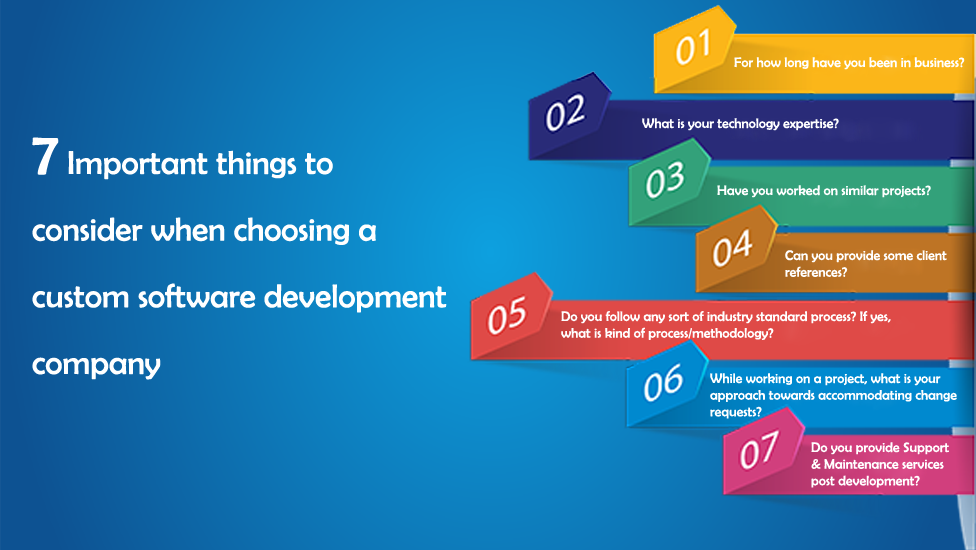 7 Important things to consider when choosing a custom software development company

01 For how long have you been in business?

02 What is your technology expertise?

03 Have you worked on similar projects?

04 Can you provide some client references?

05 Do you follow any sort of industry standard process? If yes, what is kind of process/methodology?

06 While working on a project, what is your approach towards accommodating change requests?

07 Do you provide Support & Maintenance services post development?